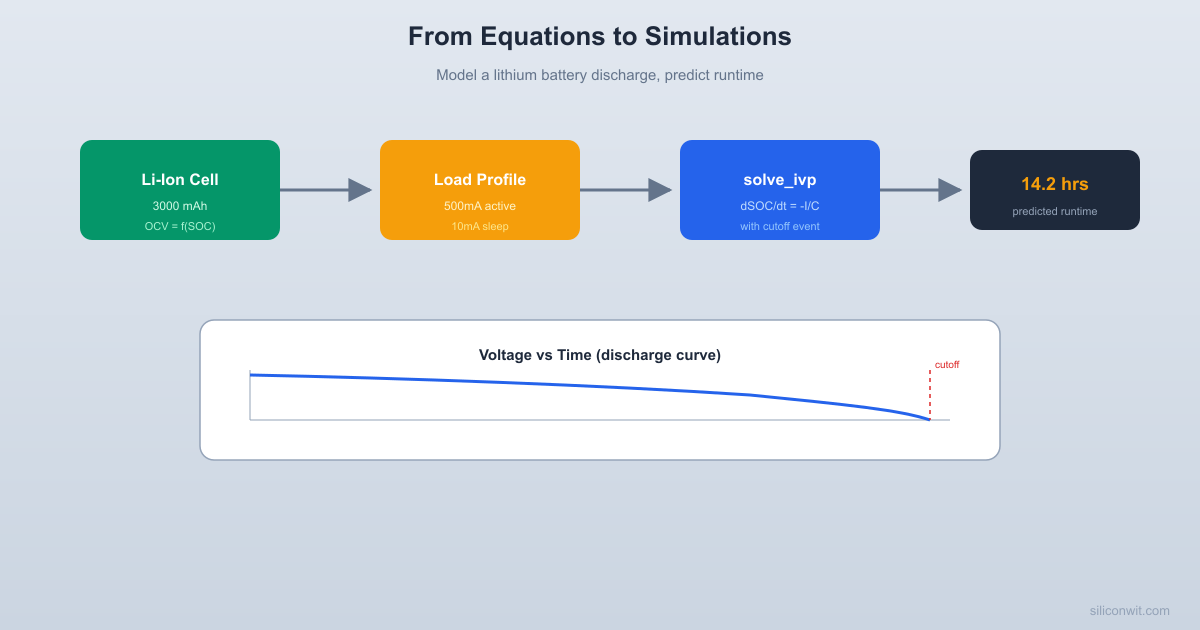 From Equations to Simulations

Model a lithium battery discharge, predict runtime

Li-Ion Cell
3000 mAh
OCV = f(SOC)

Load Profile
500mA active
10mA sleep

solve_ivp
dSOC/dt = -I/C
with cutoff event

14.2 hrs
predicted runtime

Voltage vs Time (discharge curve)

cutoff

siliconwit.com